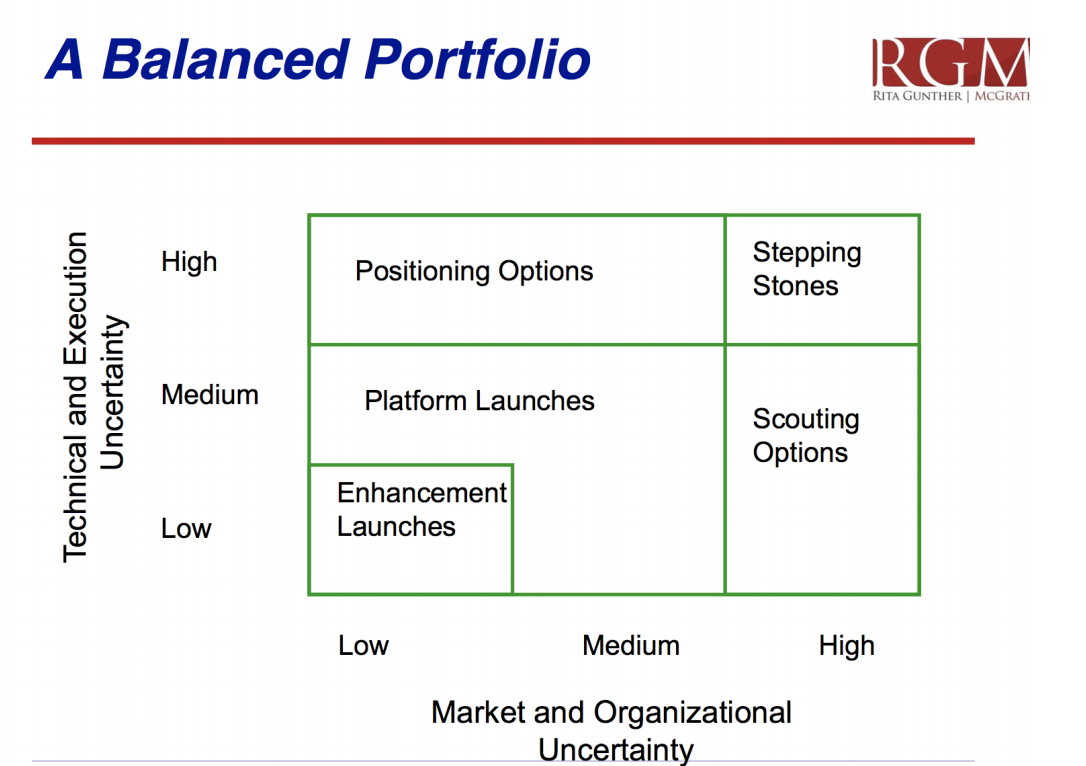 A Balanced Portfolio

RGM
RITA GUNTHER | MCGRATH

Technical and Execution Uncertainty

High

Medium

Low

Positioning Options

Stepping Stones

Platform Launches

Scouting Options

Enhancement Launches

Low

Medium

High

Market and Organizational Uncertainty